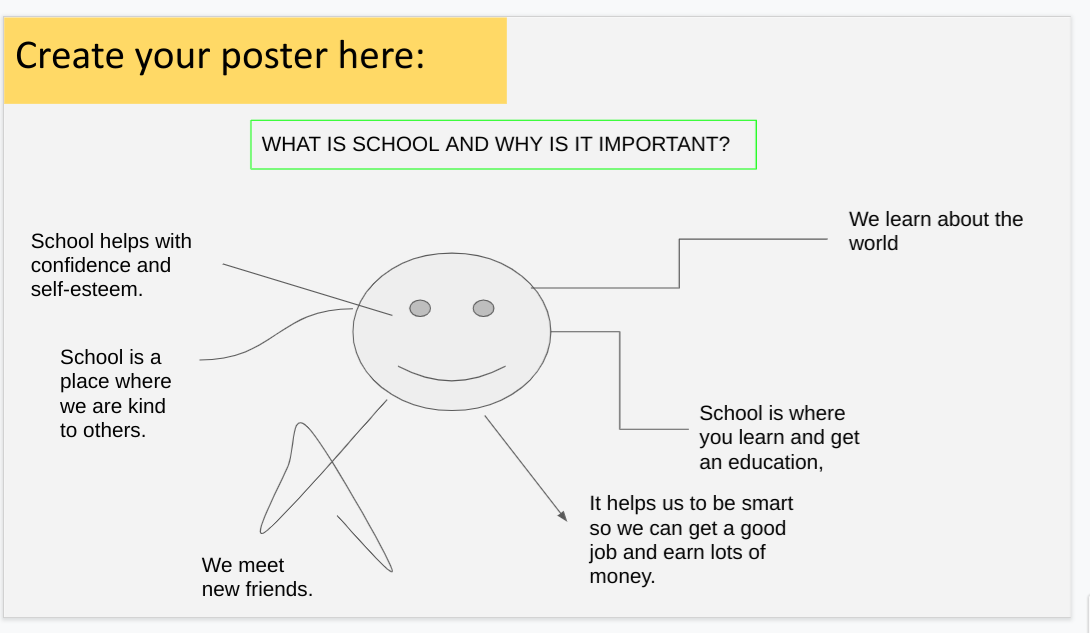 Create your poster here:

WHAT IS SCHOOL AND WHY IS IT IMPORTANT?

School helps with confidence and self-esteem.

We learn about the world

School is a place where we are kind to others.

School is where you learn and get an education,

It helps us to be smart so we can get a good job and earn lots of money.

We meet new friends.